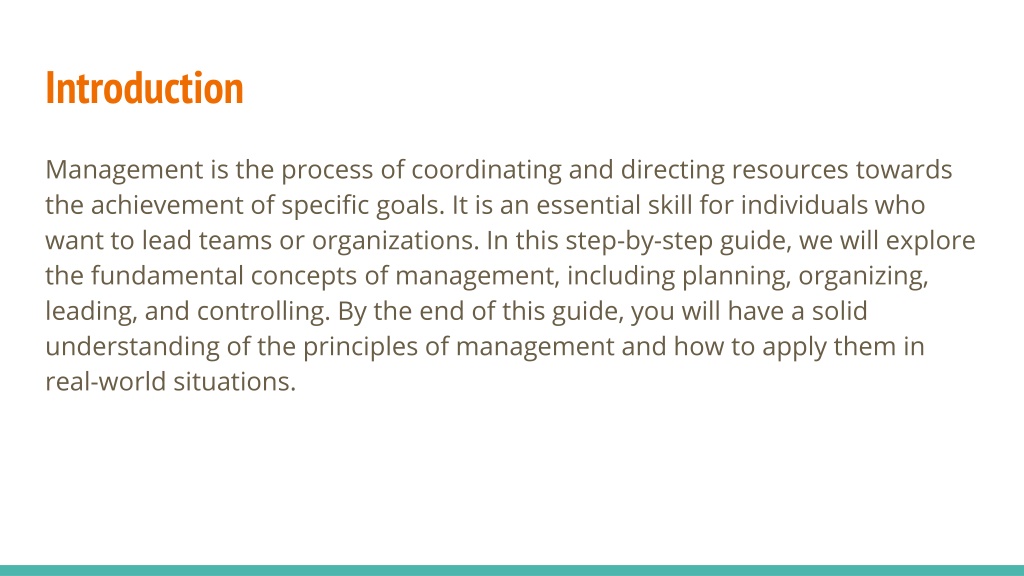 Introduction

Management is the process of coordinating and directing resources towards the achievement of specific goals. It is an essential skill for individuals who want to lead teams or organizations. In this step-by-step guide, we will explore the fundamental concepts of management, including planning, organizing, leading, and controlling. By the end of this guide, you will have a solid understanding of the principles of management and how to apply them in real-world situations.